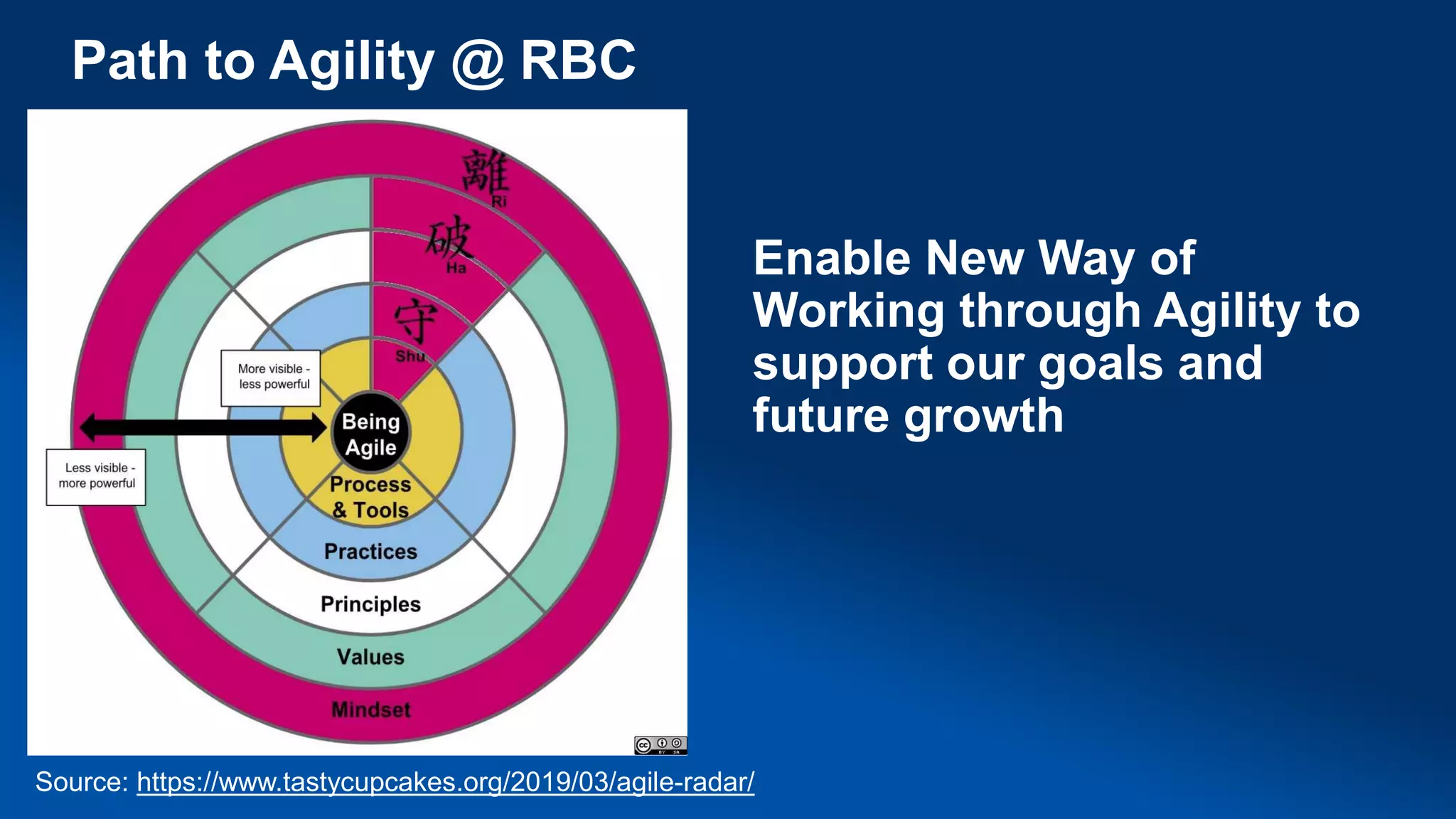 Path to Agility @ RBC

離
Ri
破
Ha
守
Shu

More visible - less powerful

Less visible - more powerful

Being Agile

Process & Tools

Practices

Principles

Values

Mindset

cc BY SA

Enable New Way of Working through Agility to support our goals and future growth

Source: https://www.tastycupcakes.org/2019/03/agile-radar/